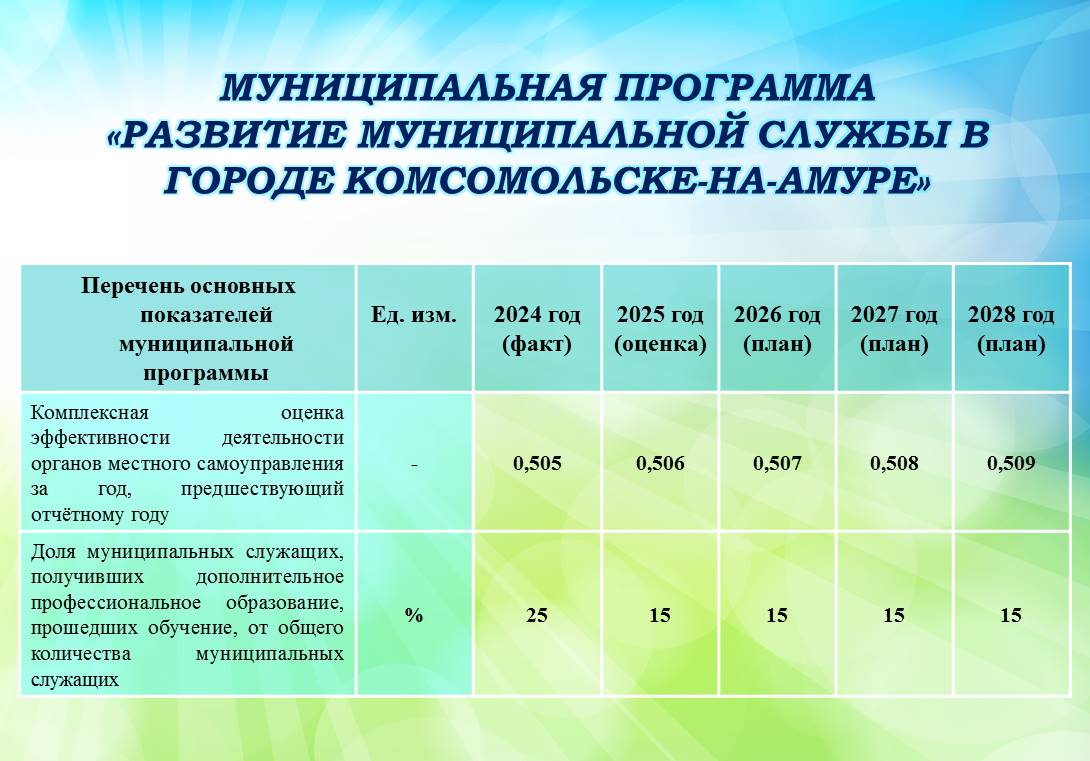 МУНИЦИПАЛЬНАЯ ПРОГРАММА «РАЗВИТИЕ МУНИЦИПАЛЬНОЙ СЛУЖБЫ В ГОРОДЕ КОМСОМОЛЬСКЕ-НА-АМУРЕ»

| Перечень основных показателей муниципальной программы | Ед. изм. | 2024 год (факт) | 2025 год (оценка) | 2026 год (план) | 2027 год (план) | 2028 год (план) |
|---|---|---|---|---|---|---|
| Комплексная оценка эффективности деятельности органов местного самоуправления за год, предшествующий отчётному году | - | 0,505 | 0,506 | 0,507 | 0,508 | 0,509 |
| Доля муниципальных служащих, получивших дополнительное профессиональное образование, прошедших обучение, от общего количества муниципальных служащих | % | 25 | 15 | 15 | 15 | 15 |